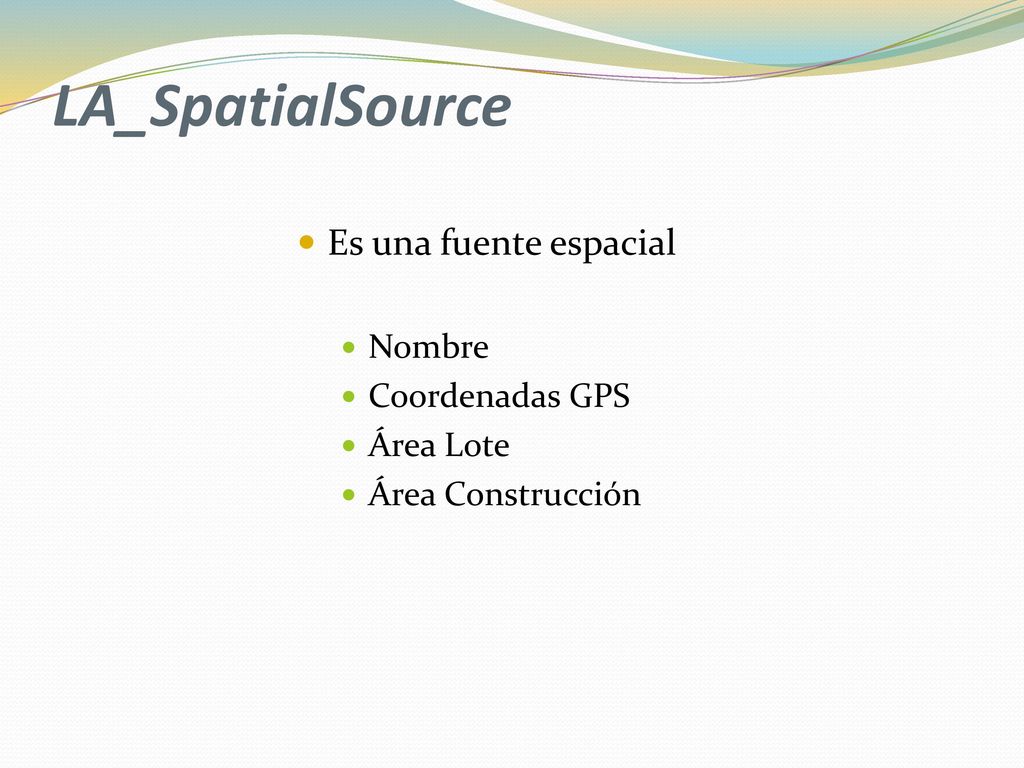 LA_SpatialSource

Es una fuente espacial

Nombre
Coordenadas GPS
Área Lote
Área Construcción